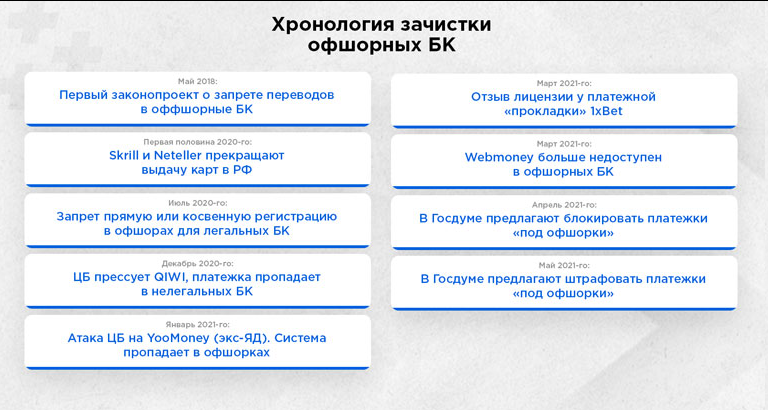 Хронология зачистки офшорных БК

Май 2018:
Первый законопроект о запрете переводов в оффшорные БК

Первая половина 2020-го:
Skrill и Neteller прекращают выдачу карт в РФ

Июль 2020-го:
Запрет прямую или косвенную регистрацию в офшорах для легальных БК

Декабрь 2020-го:
ЦБ прессует QIWI, платежка пропадает в нелегальных БК

Январь 2021-го:
Атака ЦБ на YooMoney (экс-ЯД). Система пропадает в офшорках

Март 2021-го:
Отзыв лицензии у платежной «прокладки» 1xBet

Март 2021-го:
Webmoney больше недоступен в офшорных БК

Апрель 2021-го:
В Госдуме предлагают блокировать платежки «под офшорки»

Май 2021-го:
В Госдуме предлагают штрафовать платежки «под офшорки»